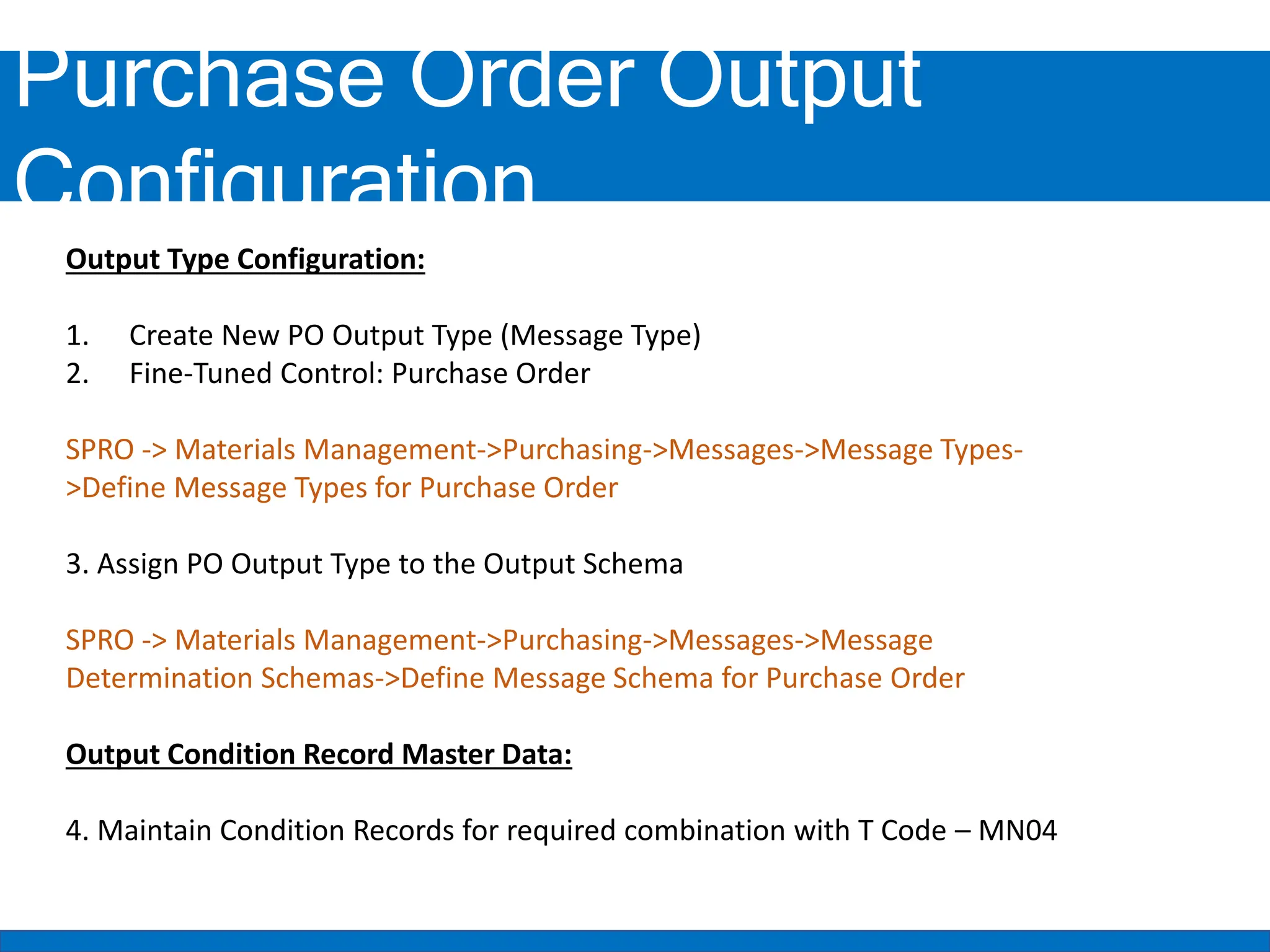 Purchase Order Output Configuration

Output Type Configuration:

1. Create New PO Output Type (Message Type)
2. Fine-Tuned Control: Purchase Order

SPRO -> Materials Management->Purchasing->Messages->Message Types->Define Message Types for Purchase Order

3. Assign PO Output Type to the Output Schema

SPRO -> Materials Management->Purchasing->Messages->Message Determination Schemas->Define Message Schema for Purchase Order

Output Condition Record Master Data:

4. Maintain Condition Records for required combination with T Code – MN04